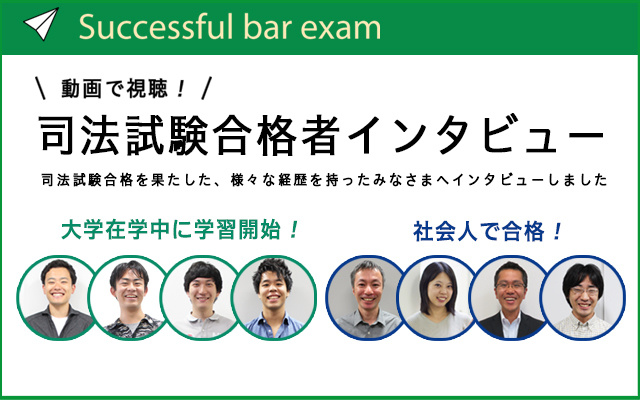 Successful bar exam

\ 動画で視聴！ /

司法試験合格者インタビュー

司法試験合格を果たした、様々な経歴を持ったみなさまへインタビューしました

大学在学中に学習開始！

社会人で合格！